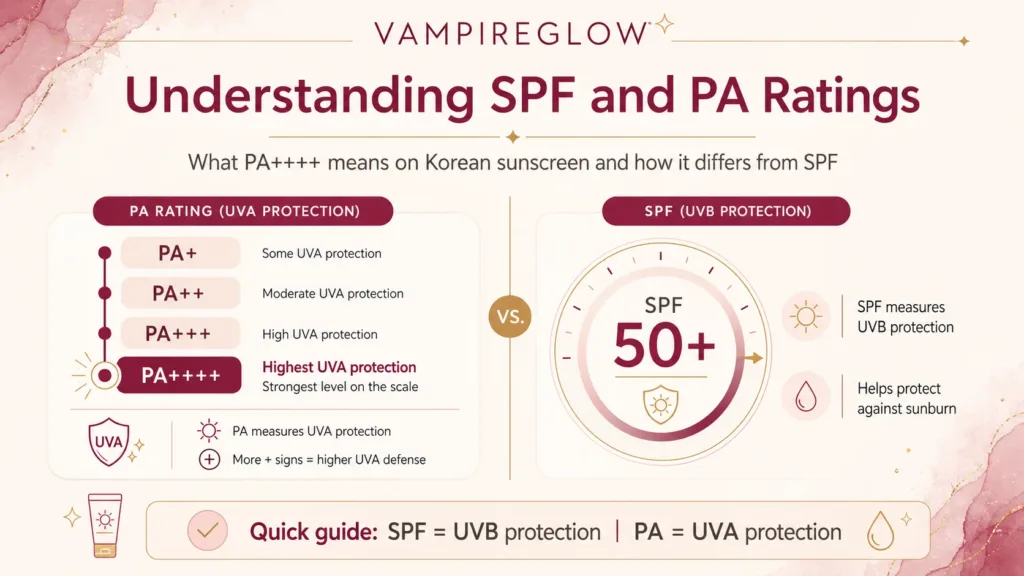 VAMPIREGLOW

Understanding SPF and PA Ratings

What PA++++ means on Korean sunscreen and how it differs from SPF

PA RATING (UVA PROTECTION)

PA+ Some UVA protection

PA++ Moderate UVA protection

PA+++ High UVA protection

PA++++ Highest UVA protection
Strongest level on the scale

UVA

PA measures UVA protection

More + signs = higher UVA defense

VS.

SPF (UVB PROTECTION)

SPF
50+

SPF measures UVB protection

Helps protect against sunburn

Quick guide: SPF = UVB protection | PA = UVA protection